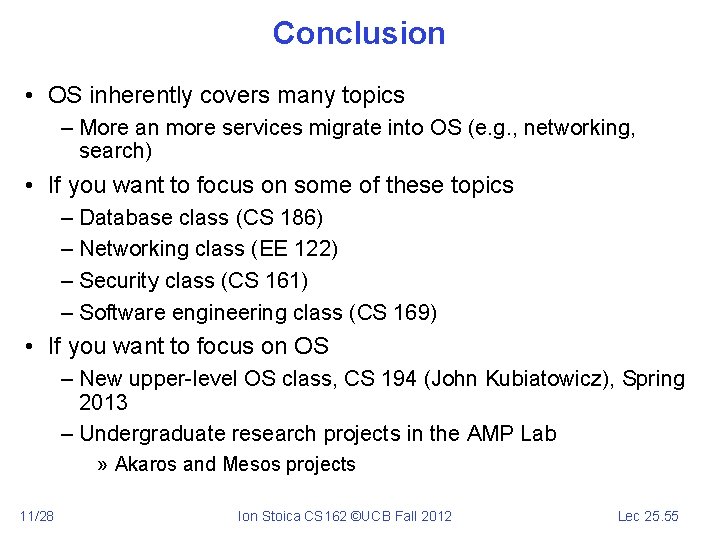 Conclusion

• OS inherently covers many topics
– More an more services migrate into OS (e.g., networking, search)

• If you want to focus on some of these topics
– Database class (CS 186)
– Networking class (EE 122)
– Security class (CS 161)
– Software engineering class (CS 169)

• If you want to focus on OS
– New upper-level OS class, CS 194 (John Kubiatowicz), Spring 2013
– Undergraduate research projects in the AMP Lab
» Akaros and Mesos projects

11/28 Ion Stoica CS162 ©UCB Fall 2012 Lec 25.55